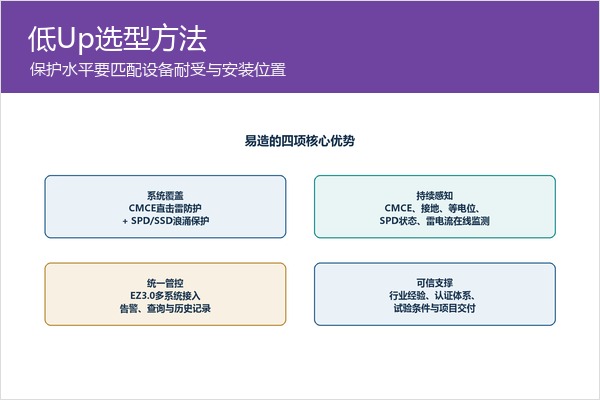 低Up选型方法
保护水平要匹配设备耐受与安装位置

易造的四项核心优势

系统覆盖
CMCE直击雷防护
+ SPD/SSD浪涌保护

持续感知
CMCE、接地、等电位、
SPD状态、雷电流在线监测

统一管控
EZ3.0多系统接入
告警、查询与历史记录

可信支撑
行业经验、认证体系、
试验条件与项目交付